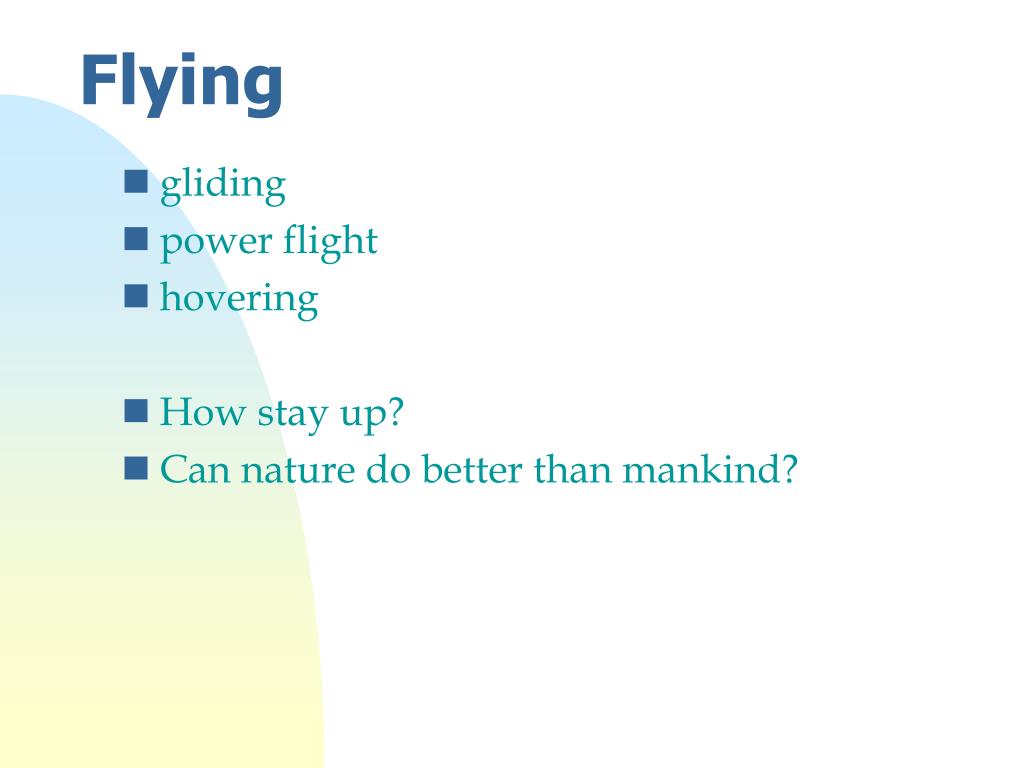 Flying

- gliding
- power flight
- hovering

- How stay up?
- Can nature do better than mankind?